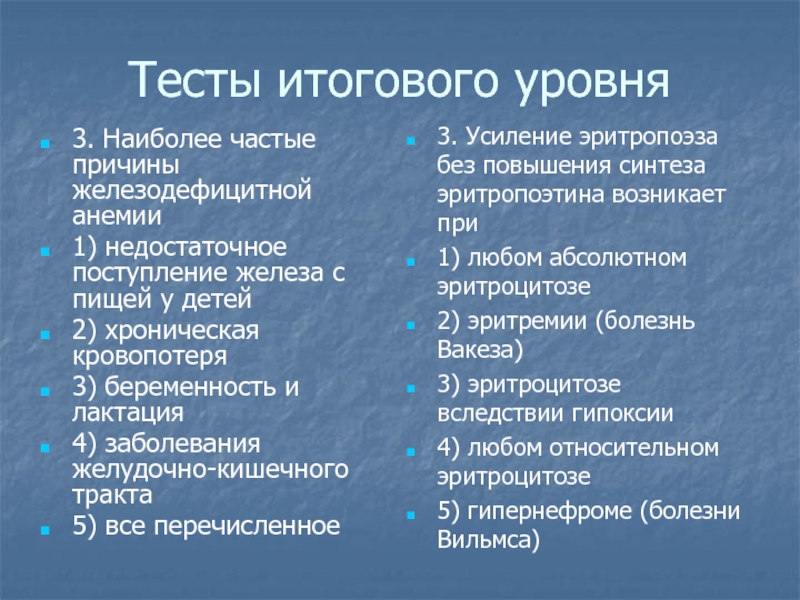 Тесты итогового уровня

3. Наиболее частые причины железодефицитной анемии

1) недостаточное поступление железа с пищей у детей

2) хроническая кровопотеря

3) беременность и лактация

4) заболевания желудочно-кишечного тракта

5) все перечисленное

3. Усиление эритропоэза без повышения синтеза эритропоэтина возникает при

1) любом абсолютном эритроцитозе

2) эритремии (болезнь Вакеза)

3) эритроцитозе вследствии гипоксии

4) любом относительном эритроцитозе

5) гипернефроме (болезни Вильмса)